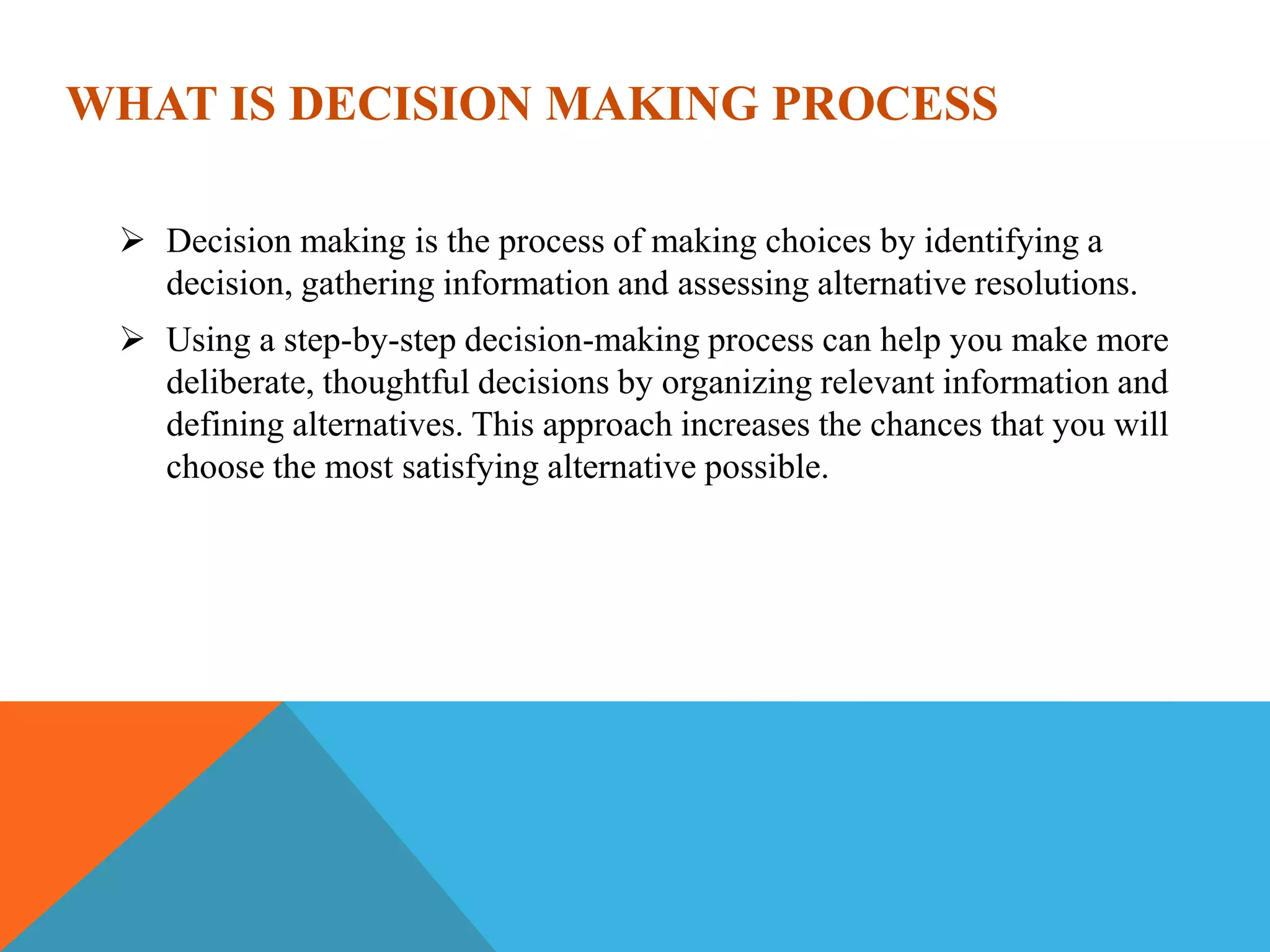 WHAT IS DECISION MAKING PROCESS

➢ Decision making is the process of making choices by identifying a decision, gathering information and assessing alternative resolutions.

➢ Using a step-by-step decision-making process can help you make more deliberate, thoughtful decisions by organizing relevant information and defining alternatives. This approach increases the chances that you will choose the most satisfying alternative possible.